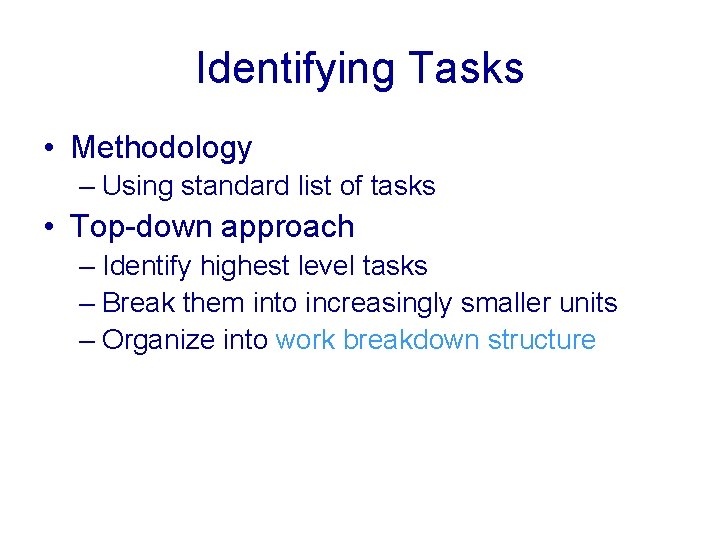 Identifying Tasks

• Methodology
– Using standard list of tasks
• Top-down approach
– Identify highest level tasks
– Break them into increasingly smaller units
– Organize into work breakdown structure